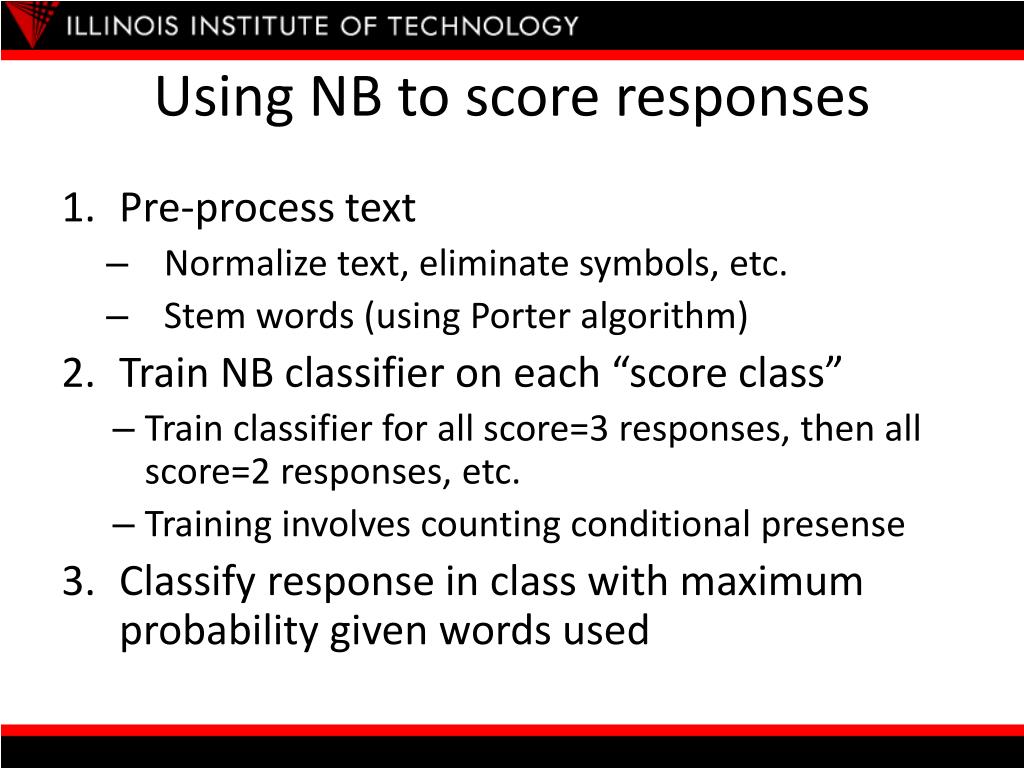 ILLINOIS INSTITUTE OF TECHNOLOGY

Using NB to score responses

1. Pre-process text
– Normalize text, eliminate symbols, etc.
– Stem words (using Porter algorithm)
2. Train NB classifier on each “score class”
– Train classifier for all score=3 responses, then all score=2 responses, etc.
– Training involves counting conditional presense
3. Classify response in class with maximum probability given words used